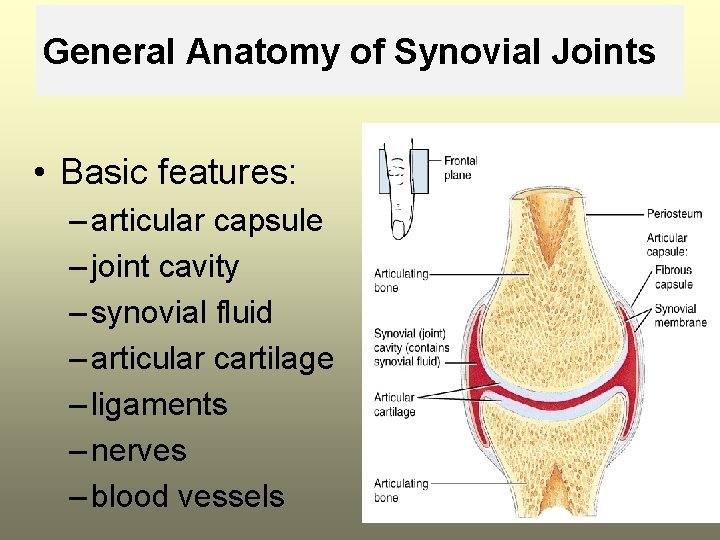 General Anatomy of Synovial Joints

• Basic features:
– articular capsule
– joint cavity
– synovial fluid
– articular cartilage
– ligaments
– nerves
– blood vessels

Frontal plane

Periosteum

Articular capsule:

Fibrous capsule

Synovial membrane

Articulating bone

Synovial (joint) cavity (contains synovial fluid)

Articular cartilage

Articulating bone